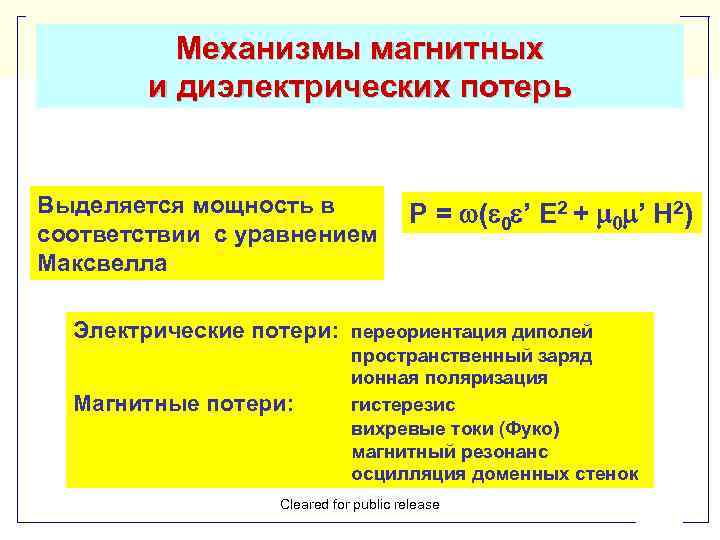 Механизмы магнитных и диэлектрических потерь

Выделяется мощность в соответствии с уравнением Максвелла

$P = \omega(\varepsilon_0\varepsilon' E^2 + \mu_0\mu' H^2)$

Электрические потери: переориентация диполей
пространственный заряд
ионная поляризация
Магнитные потери: гистерезис
вихревые токи (Фуко)
магнитный резонанс
осцилляция доменных стенок

Cleared for public release